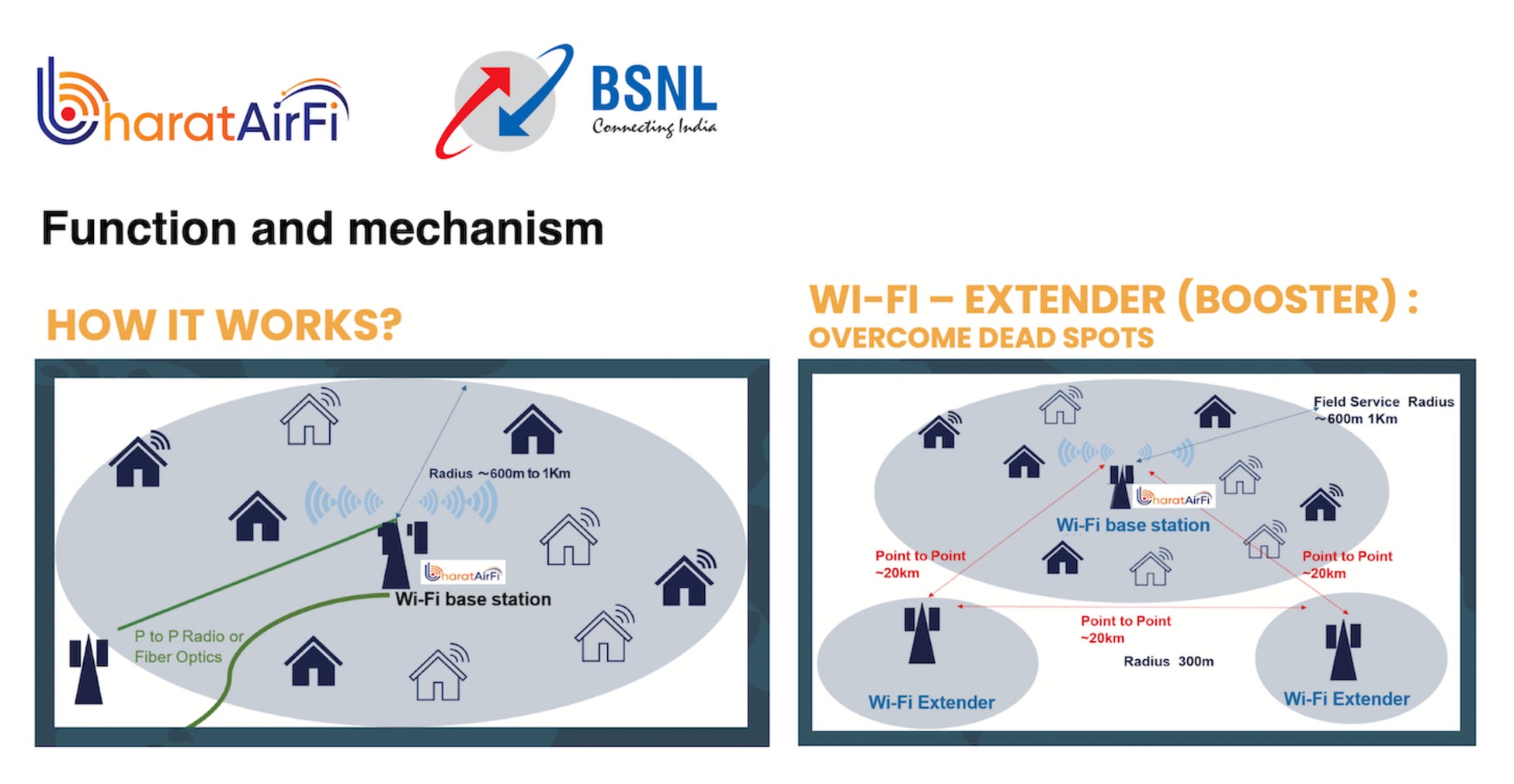 bharatAirFi

BSNL
Connecting India

Function and mechanism

HOW IT WORKS?

Radius ~600m to 1Km

bharatAirFi

Wi-Fi base station

P to P Radio or Fiber Optics

WI-FI – EXTENDER (BOOSTER) :
OVERCOME DEAD SPOTS

Field Service Radius ~600m 1Km

bharatAirFi

Wi-Fi base station

Point to Point ~20km

Point to Point ~20km

Point to Point ~20km

Radius 300m

Wi-Fi Extender

Wi-Fi Extender